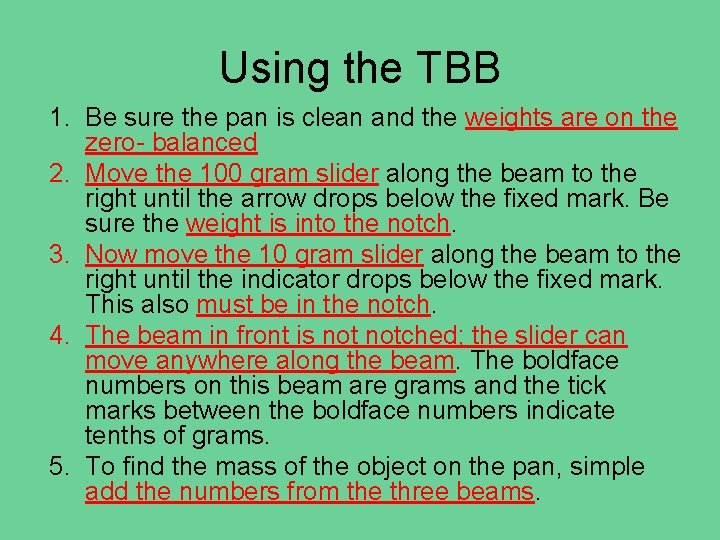 Using the TBB

1. Be sure the pan is clean and the weights are on the zero- balanced
2. Move the 100 gram slider along the beam to the right until the arrow drops below the fixed mark. Be sure the weight is into the notch.
3. Now move the 10 gram slider along the beam to the right until the indicator drops below the fixed mark. This also must be in the notch.
4. The beam in front is not notched; the slider can move anywhere along the beam. The boldface numbers on this beam are grams and the tick marks between the boldface numbers indicate tenths of grams.
5. To find the mass of the object on the pan, simple add the numbers from the three beams.